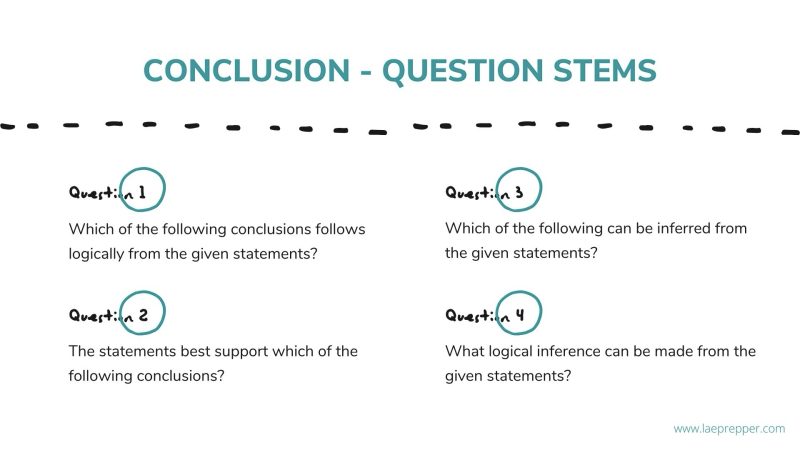 CONCLUSION - QUESTION STEMS

Question 1

Which of the following conclusions follows logically from the given statements?

Question 2

The statements best support which of the following conclusions?

Question 3

Which of the following can be inferred from the given statements?

Question 4

What logical inference can be made from the given statements?

www.laeprepper.com